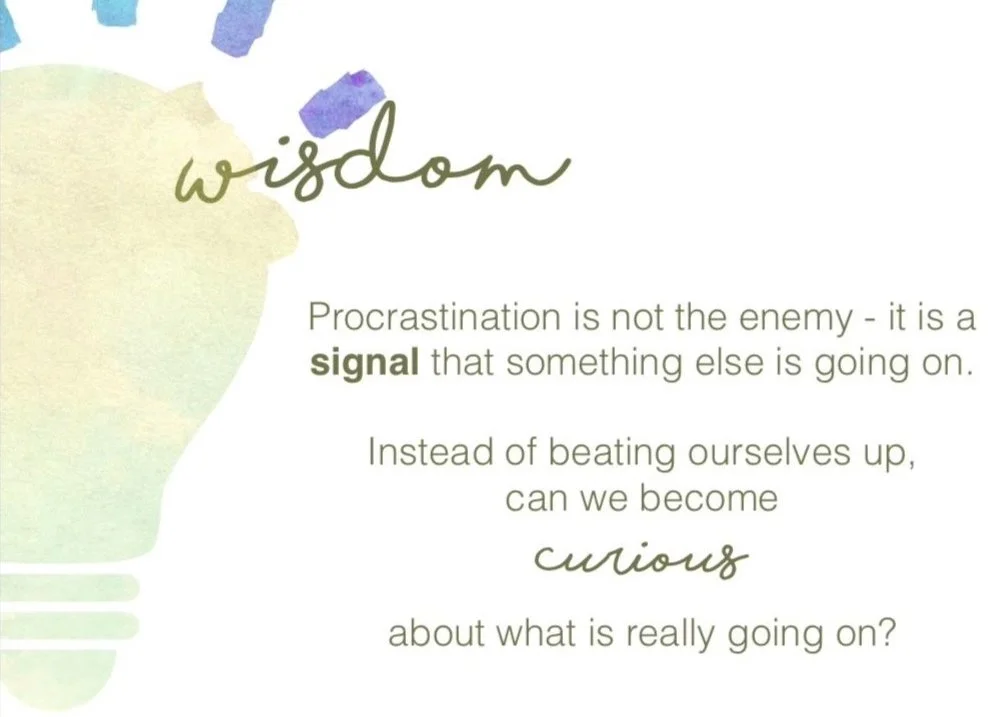 wisdom

Procrastination is not the enemy - it is a signal that something else is going on.

Instead of beating ourselves up, can we become

curious

about what is really going on?